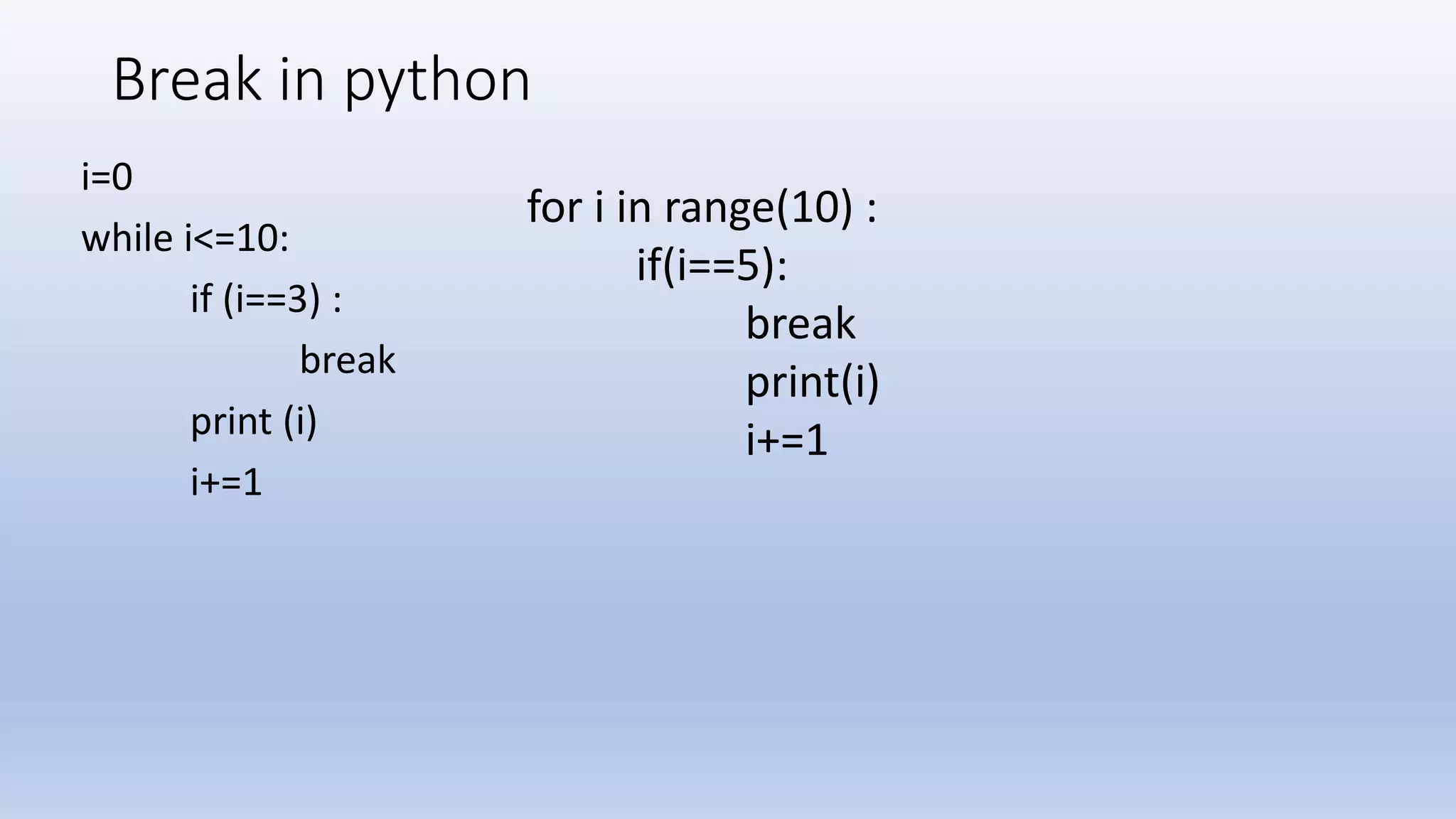 Break in python

i=0
while i<=10:
    if (i==3) :
        break
    print (i)
    i+=1

for i in range(10) :
    if(i==5):
        break
        print(i)
        i+=1